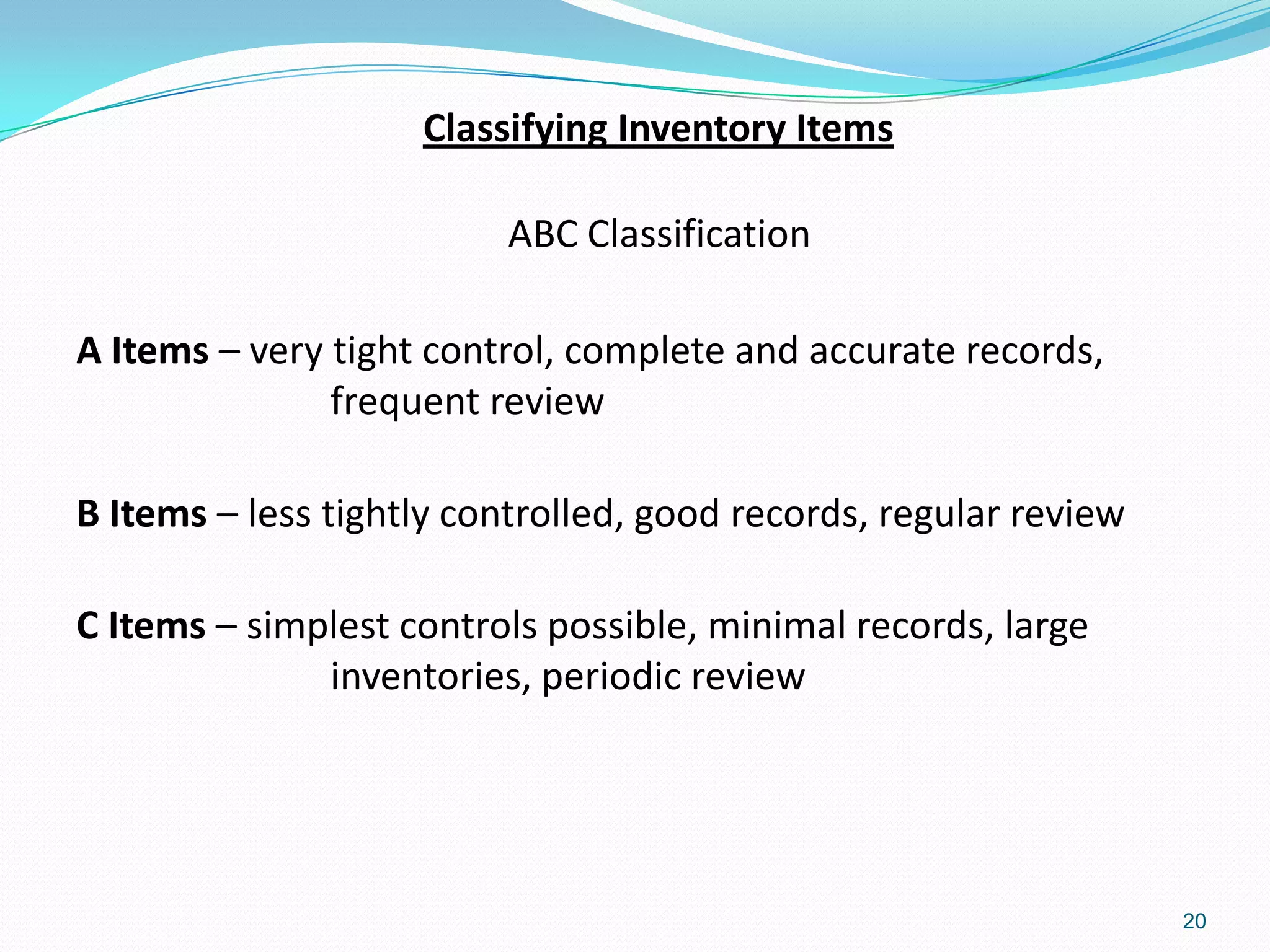 Classifying Inventory Items

ABC Classification

A Items – very tight control, complete and accurate records, frequent review

B Items – less tightly controlled, good records, regular review

C Items – simplest controls possible, minimal records, large inventories, periodic review

20